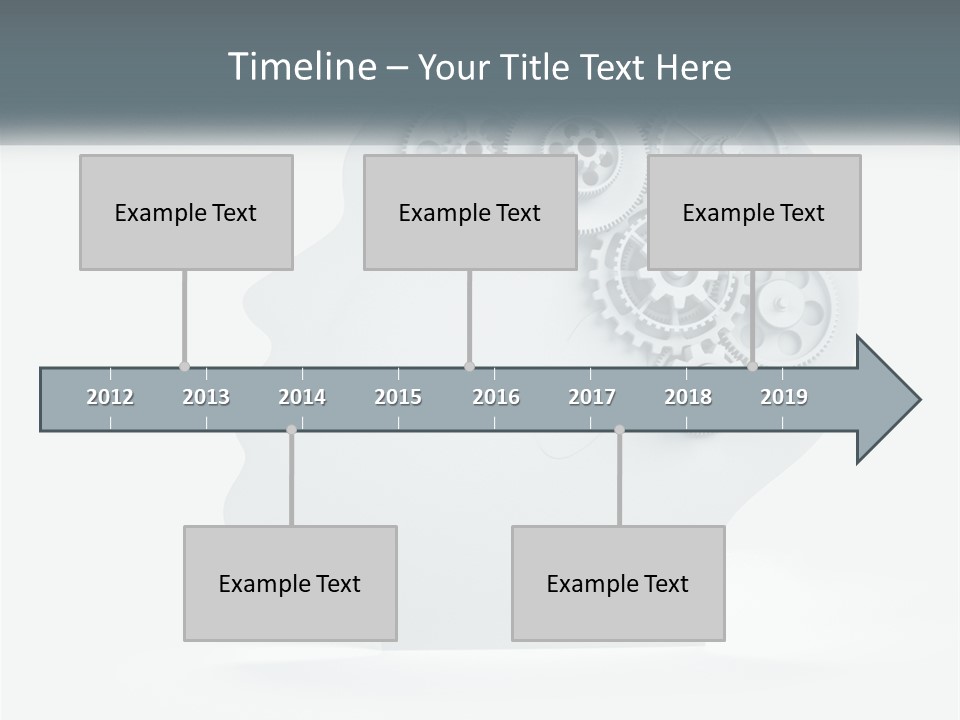 Timeline – Your Title Text Here

Example Text

Example Text

Example Text

2012 2013 2014 2015 2016 2017 2018 2019

Example Text

Example Text